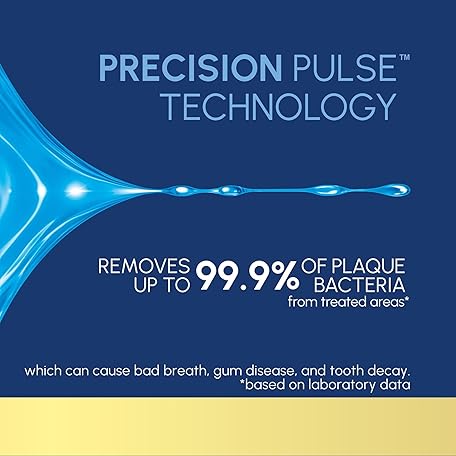 PRECISION PULSE™
TECHNOLOGY

REMOVES UP TO 99.9% OF PLAQUE BACTERIA
from treated areas*

which can cause bad breath, gum disease, and tooth decay.
*based on laboratory data